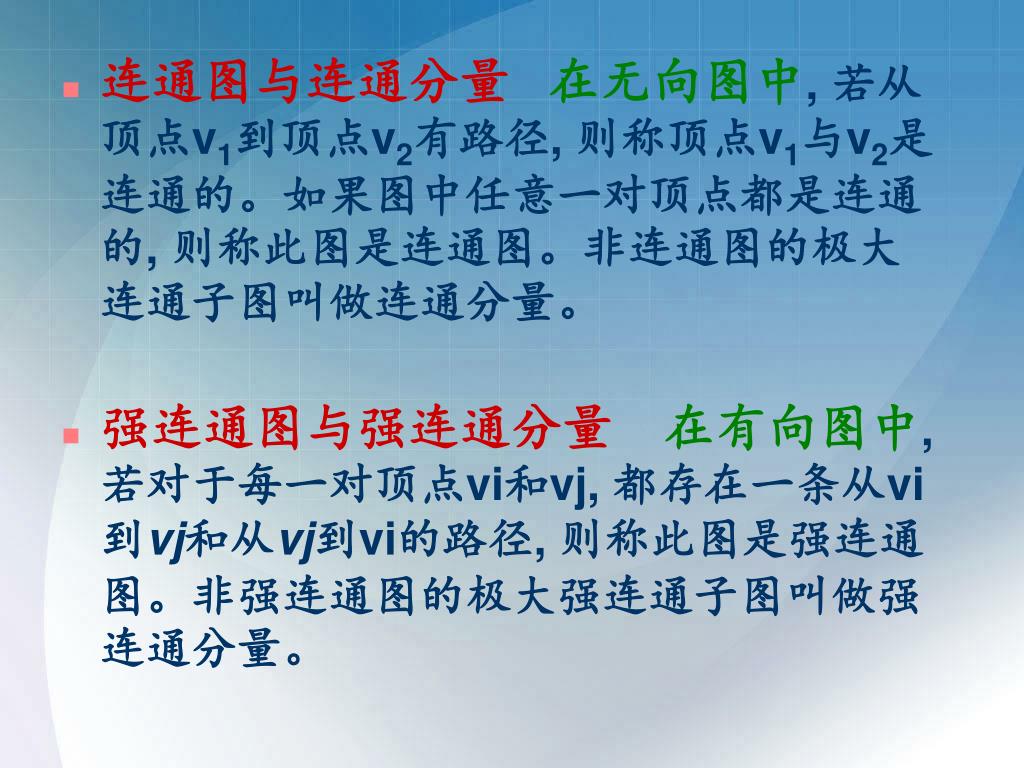 连通图与连通分量　在无向图中, 若从顶点$v_1$到顶点$v_2$有路径, 则称顶点$v_1$与$v_2$是连通的。如果图中任意一对顶点都是连通的, 则称此图是连通图。非连通图的极大连通子图叫做连通分量。

强连通图与强连通分量　在有向图中, 若对于每一对顶点vi和vj, 都存在一条从vi到vj和从vj到vi的路径, 则称此图是强连通图。非强连通图的极大强连通子图叫做强连通分量。